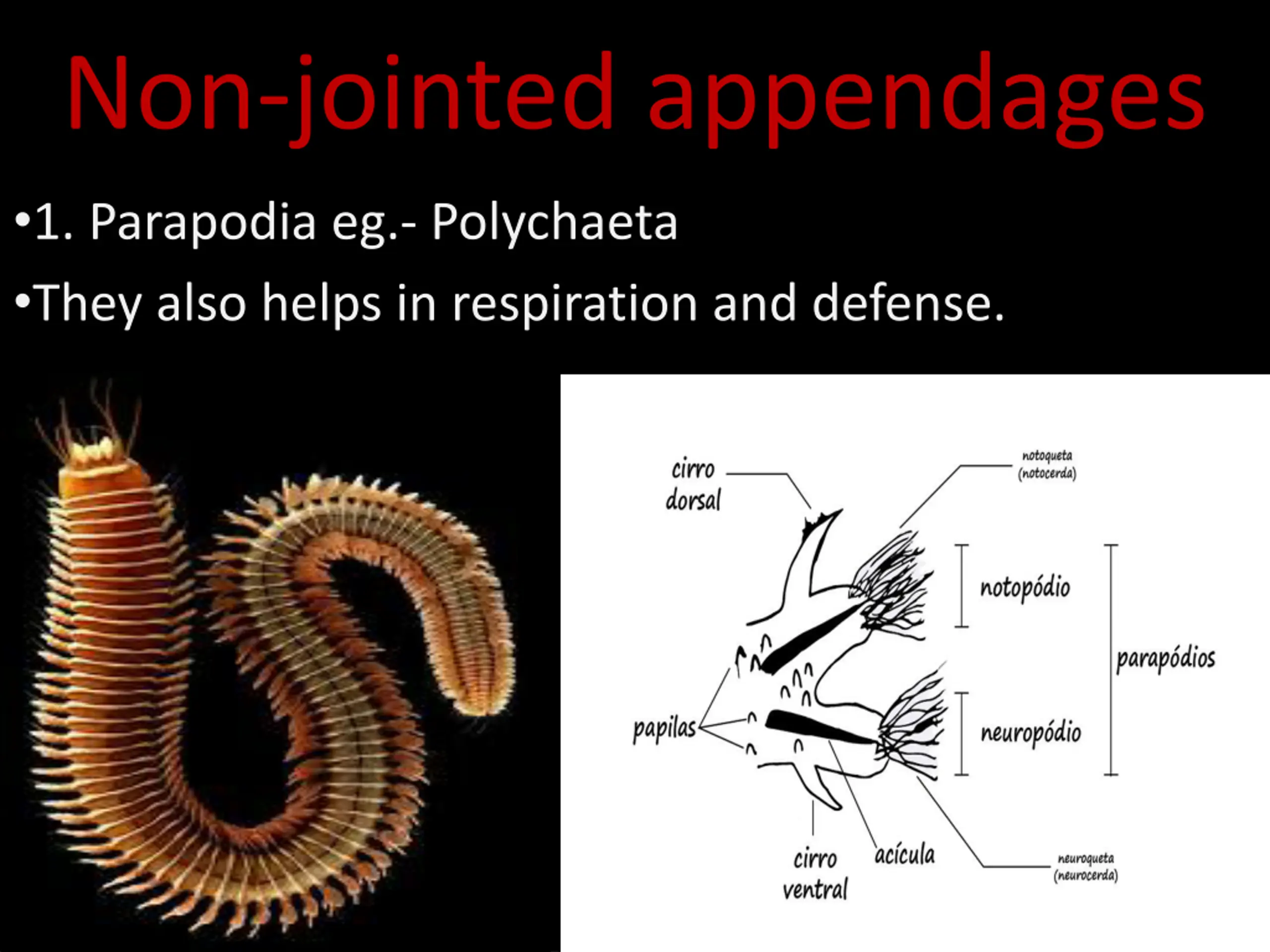 Non-jointed appendages

•1. Parapodia eg.- Polychaeta

•They also helps in respiration and defense.

cirro dorsal

notoqueta (notocerda)

notopódio

parapódios

papilas

neuropódio

cirro ventral

acícula

neuroqueta (neurocerda)